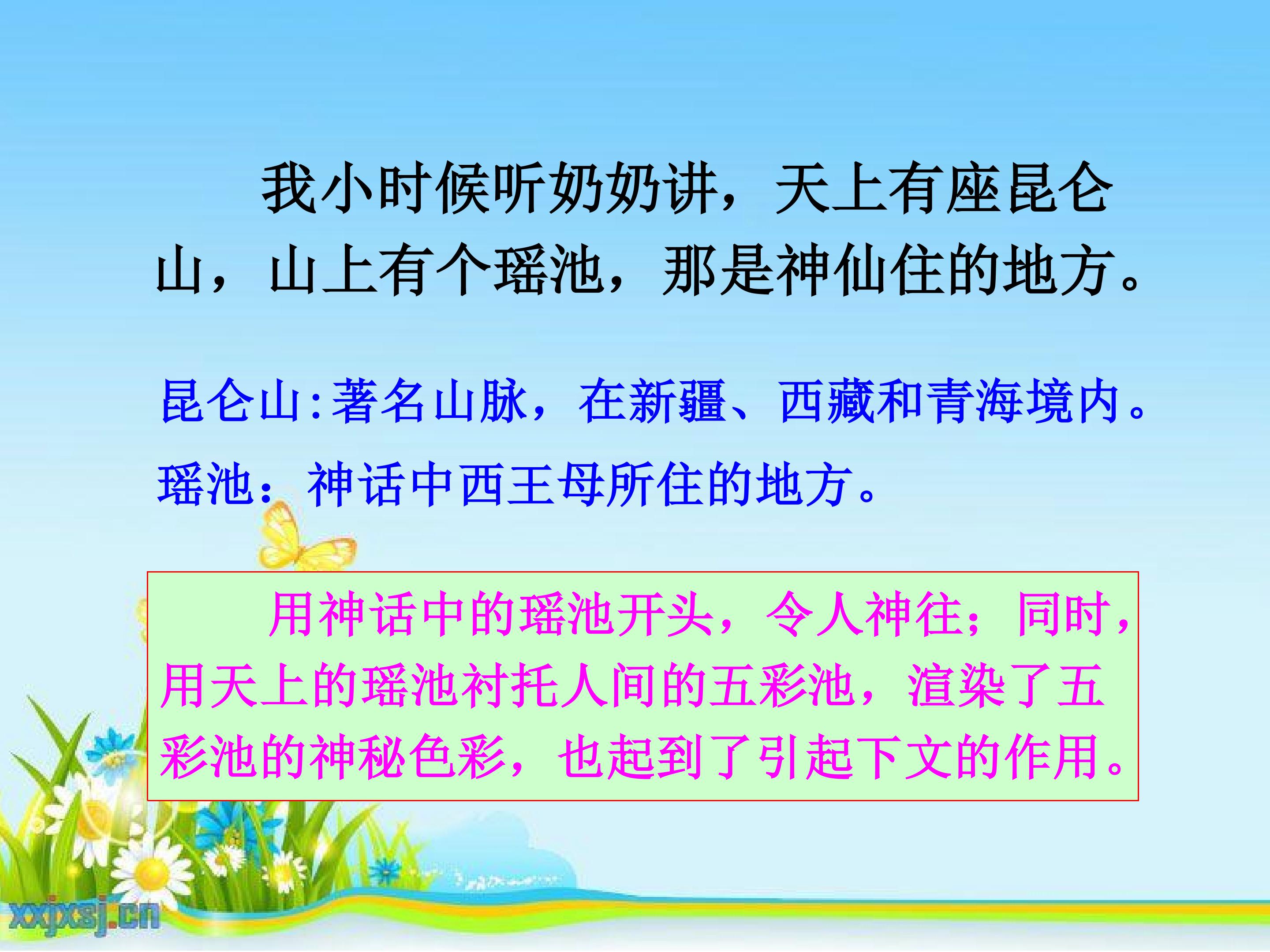 我小时候听奶奶讲，天上有座昆仑山，山上有个瑶池，那是神仙住的地方。

昆仑山:著名山脉，在新疆、西藏和青海境内。

瑶池：神话中西王母所住的地方。

用神话中的瑶池开头，令人神往；同时，用天上的瑶池衬托人间的五彩池，渲染了五彩池的神秘色彩，也起到了引起下文的作用。

xxjxsj.cn